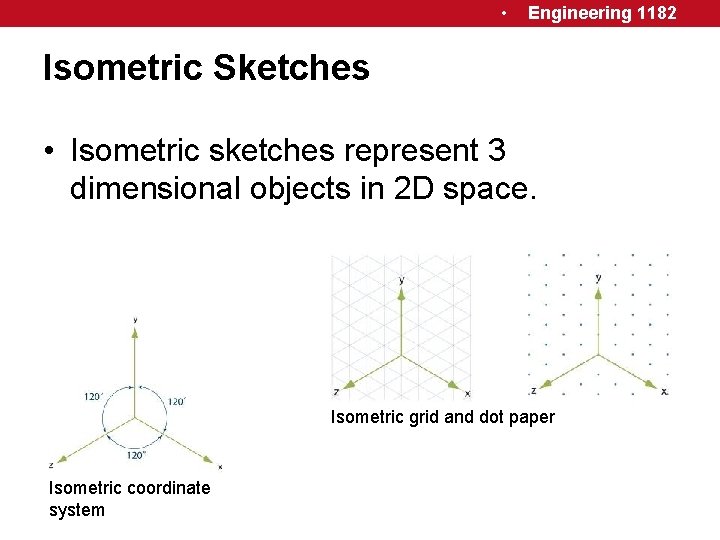 • Engineering 1182

Isometric Sketches

• Isometric sketches represent 3 dimensional objects in 2D space.

y
120°
120°
120°
z
x

Isometric coordinate system

y
z
x

y
z
x

Isometric grid and dot paper